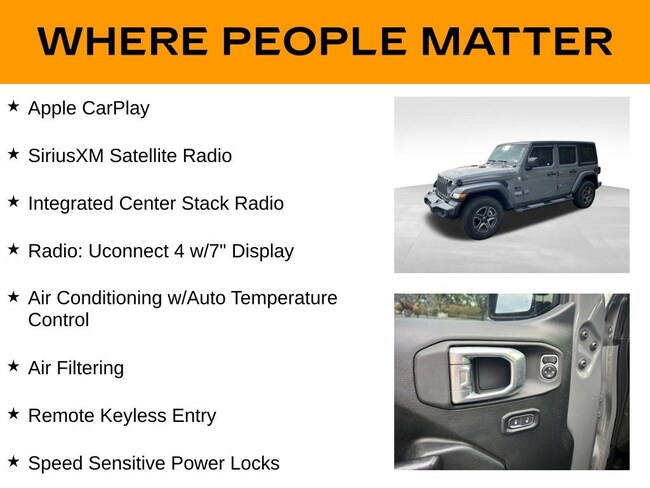 WHERE PEOPLE MATTER

★ Apple CarPlay

★ SiriusXM Satellite Radio

★ Integrated Center Stack Radio

★ Radio: Uconnect 4 w/7" Display

★ Air Conditioning w/Auto Temperature Control

★ Air Filtering

★ Remote Keyless Entry

★ Speed Sensitive Power Locks